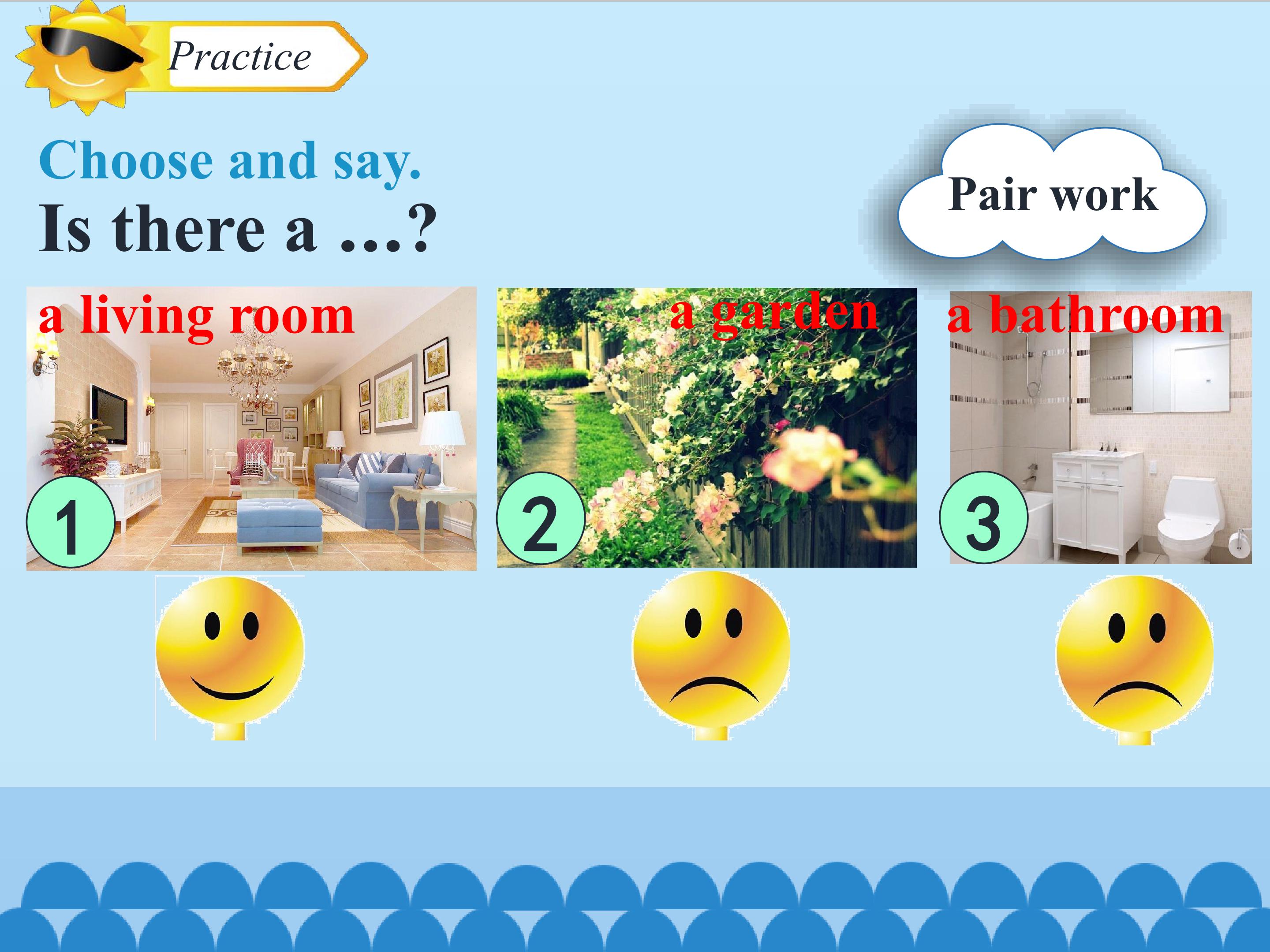 Practice

Choose and say.

Is there a ...?

Pair work

a living room

1

a garden

2

a bathroom

3